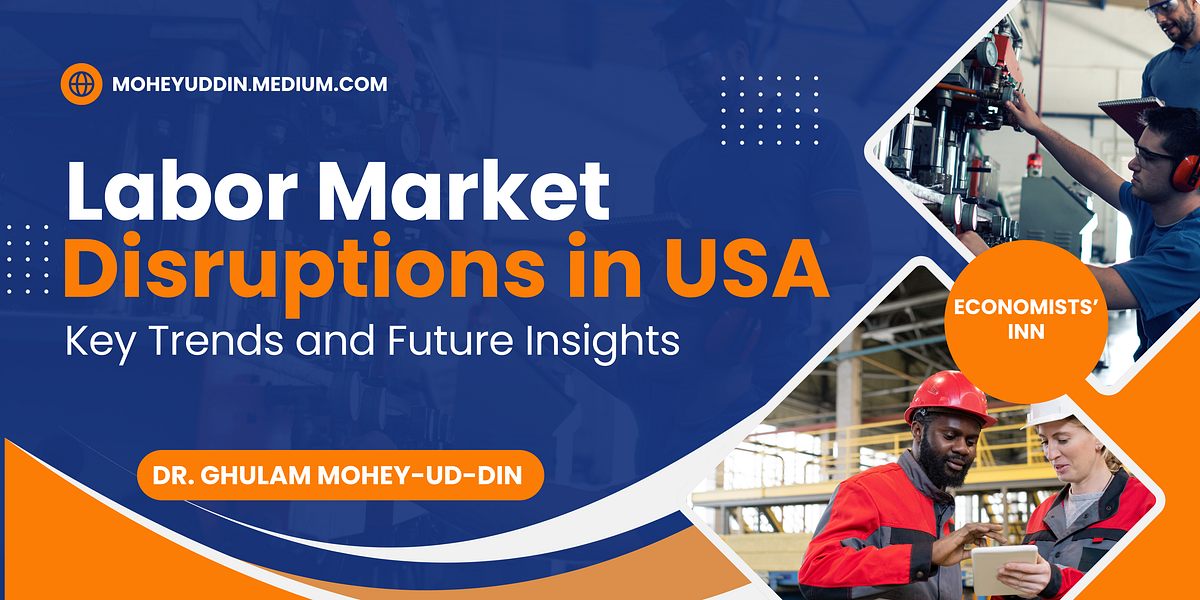 MOHEYUDDIN.MEDIUM.COM

Labor Market Disruptions in USA

Key Trends and Future Insights

ECONOMISTS' INN

DR. GHULAM MOHEY-UD-DIN